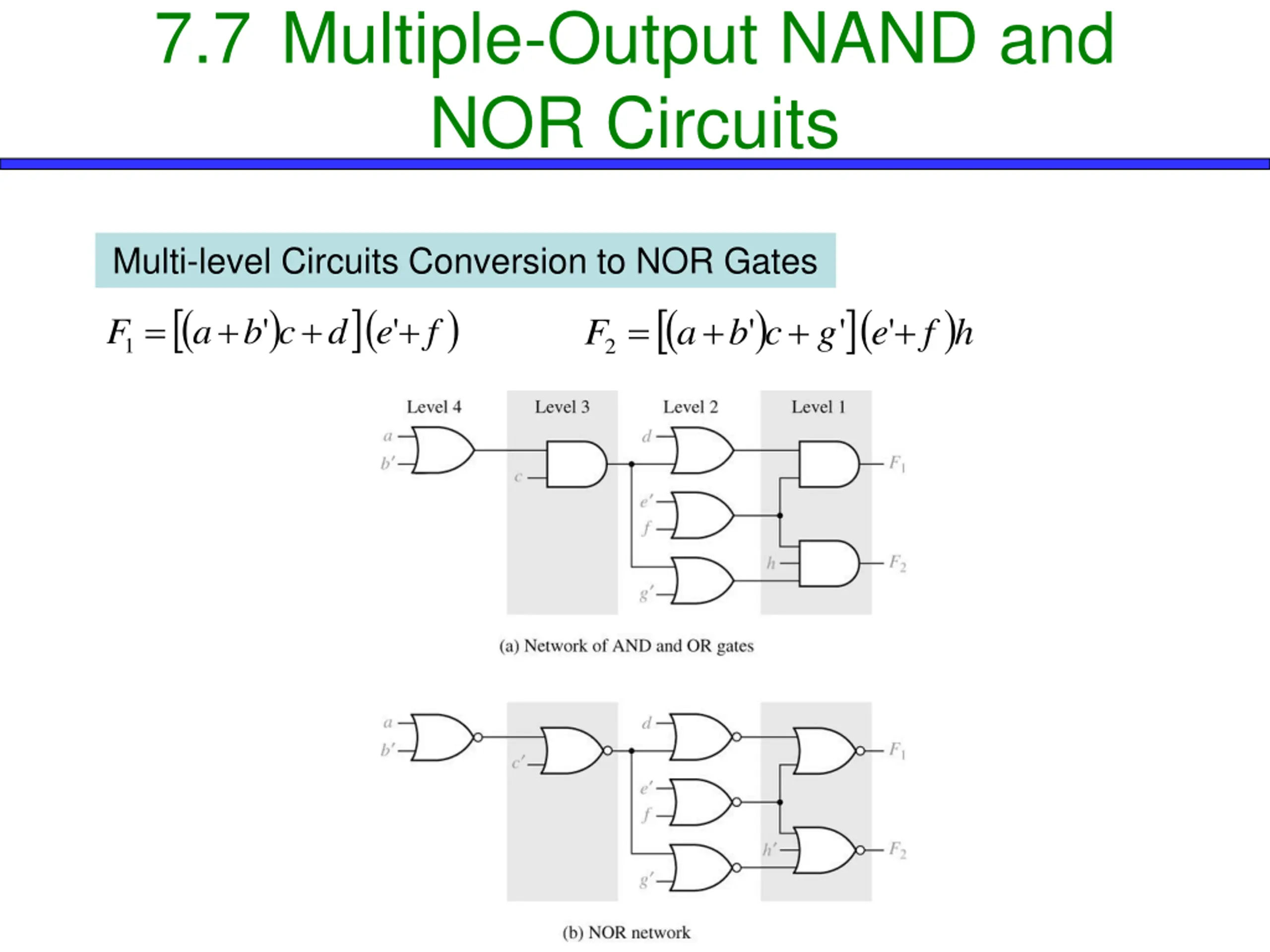 7.7 Multiple-Output NAND and NOR Circuits

Multi-level Circuits Conversion to NOR Gates

$F_1 = [(a+b')c+d](e'+f)$

$F_2 = [(a+b')c+g'](e'+f)h$

Level 4
Level 3
Level 2
Level 1

$a$
$b'$
$c$
$d$
$e'$
$f$
$g'$
$h$
$F_1$
$F_2$

(a) Network of AND and OR gates

$a$
$b'$
$c'$
$d$
$e'$
$f$
$g'$
$h'$
$F_1$
$F_2$

(b) NOR network